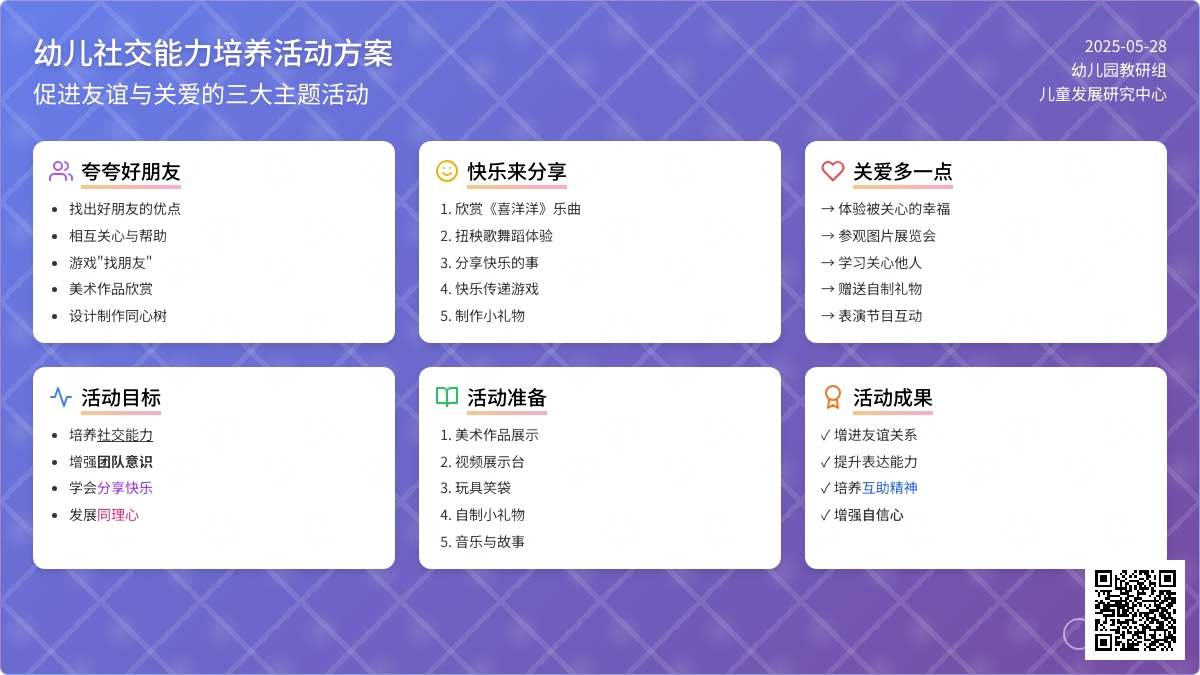 幼儿社交能力培养活动方案
促进友谊与关爱的三大主题活动

2025-05-28
幼儿园教研组
儿童发展研究中心

夸夸好朋友

- 找出好朋友的优点
- 相互关心与帮助
- 游戏"找朋友"
- 美术作品欣赏
- 设计制作同心树

快乐来分享

1. 欣赏《喜洋洋》乐曲
2. 扭秧歌舞蹈体验
3. 分享快乐的事
4. 快乐传递游戏
5. 制作小礼物

关爱多一点

→ 体验被关心的幸福
→ 参观图片展览会
→ 学习关心他人
→ 赠送自制礼物
→ 表演节目互动

活动目标

- 培养社交能力
- 增强团队意识
- 学会分享快乐
- 发展同理心

活动准备

1. 美术作品展示
2. 视频展示台
3. 玩具笑袋
4. 自制小礼物
5. 音乐与故事

活动成果

✓ 增进友谊关系
✓ 提升表达能力
✓ 培养互助精神
✓ 增强自信心